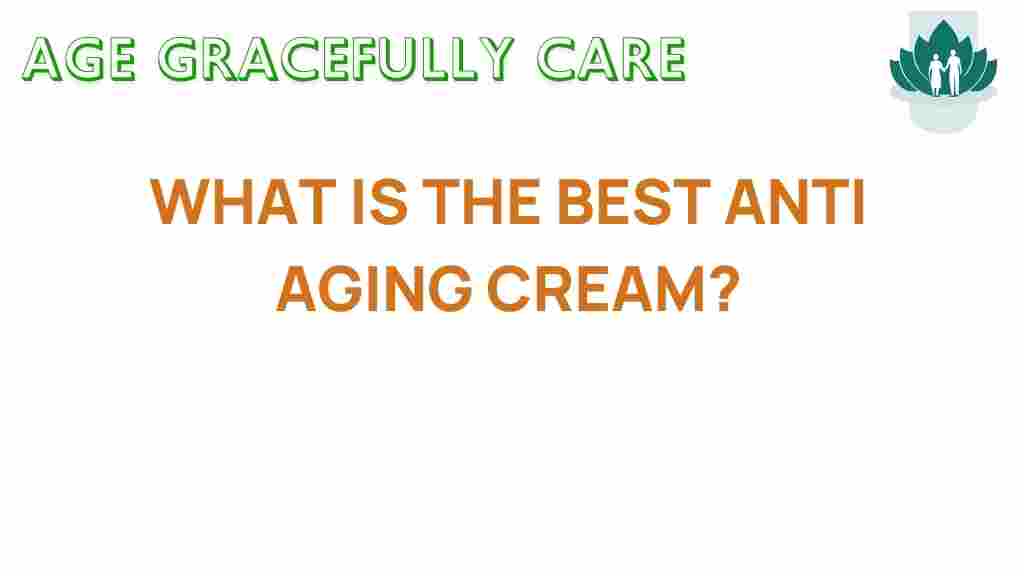 AGE GRACEFULLY CARE

WHAT IS THE BEST ANTI AGING CREAM?